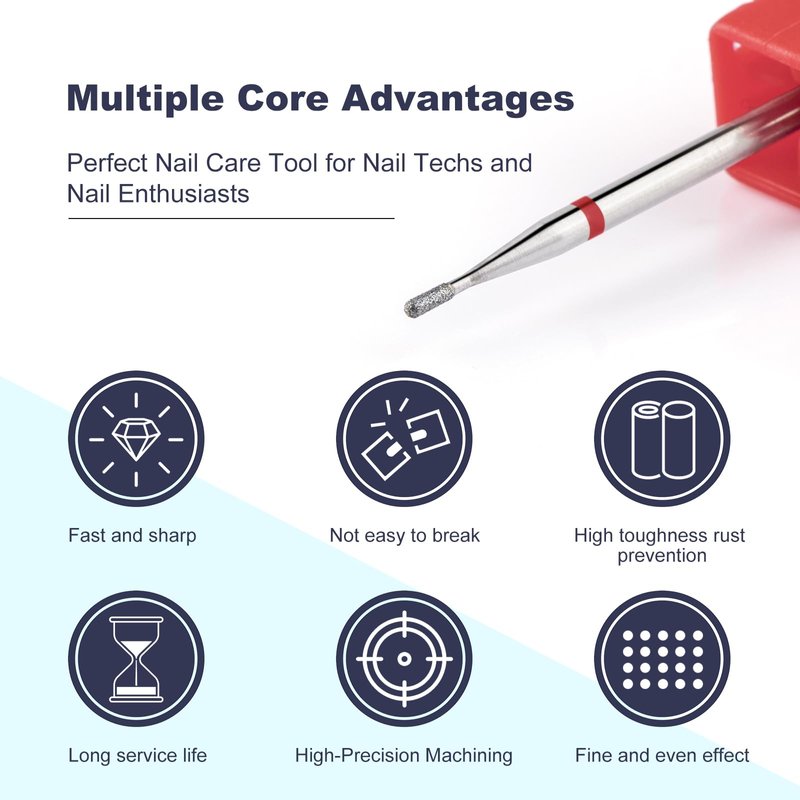 Multiple Core Advantages

Perfect Nail Care Tool for Nail Techs and Nail Enthusiasts

Fast and sharp

Not easy to break

High toughness rust prevention

Long service life

High-Precision Machining

Fine and even effect